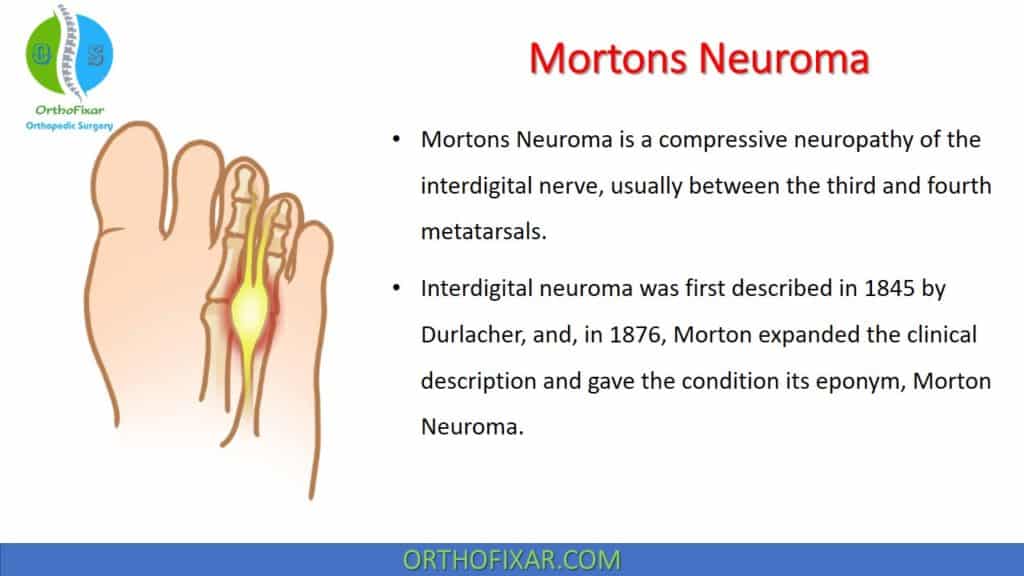 O S
OrthoFixar
Orthopedic Surgery

Mortons Neuroma

• Mortons Neuroma is a compressive neuropathy of the interdigital nerve, usually between the third and fourth metatarsals.

• Interdigital neuroma was first described in 1845 by Durlacher, and, in 1876, Morton expanded the clinical description and gave the condition its eponym, Morton Neuroma.

ORTHOFIXAR.COM